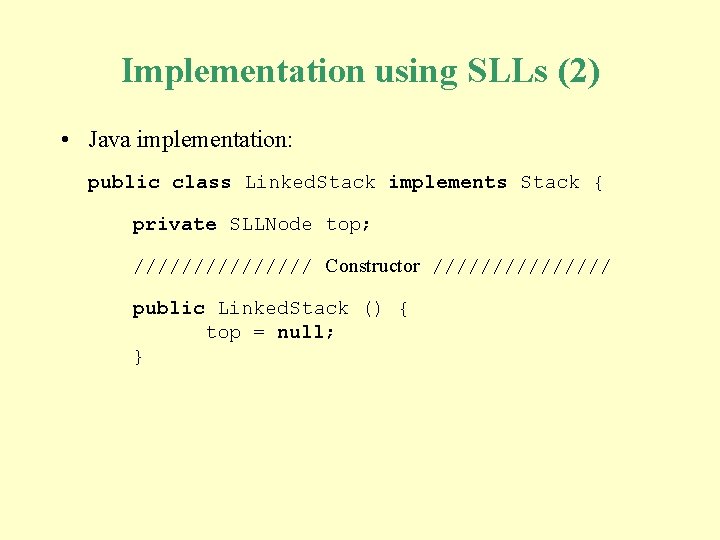 Implementation using SLLs (2)

• Java implementation:

public class LinkedStack implements Stack {

private SLLNode top;

/////////////// Constructor ///////////////

public LinkedStack () {
top = null;
}